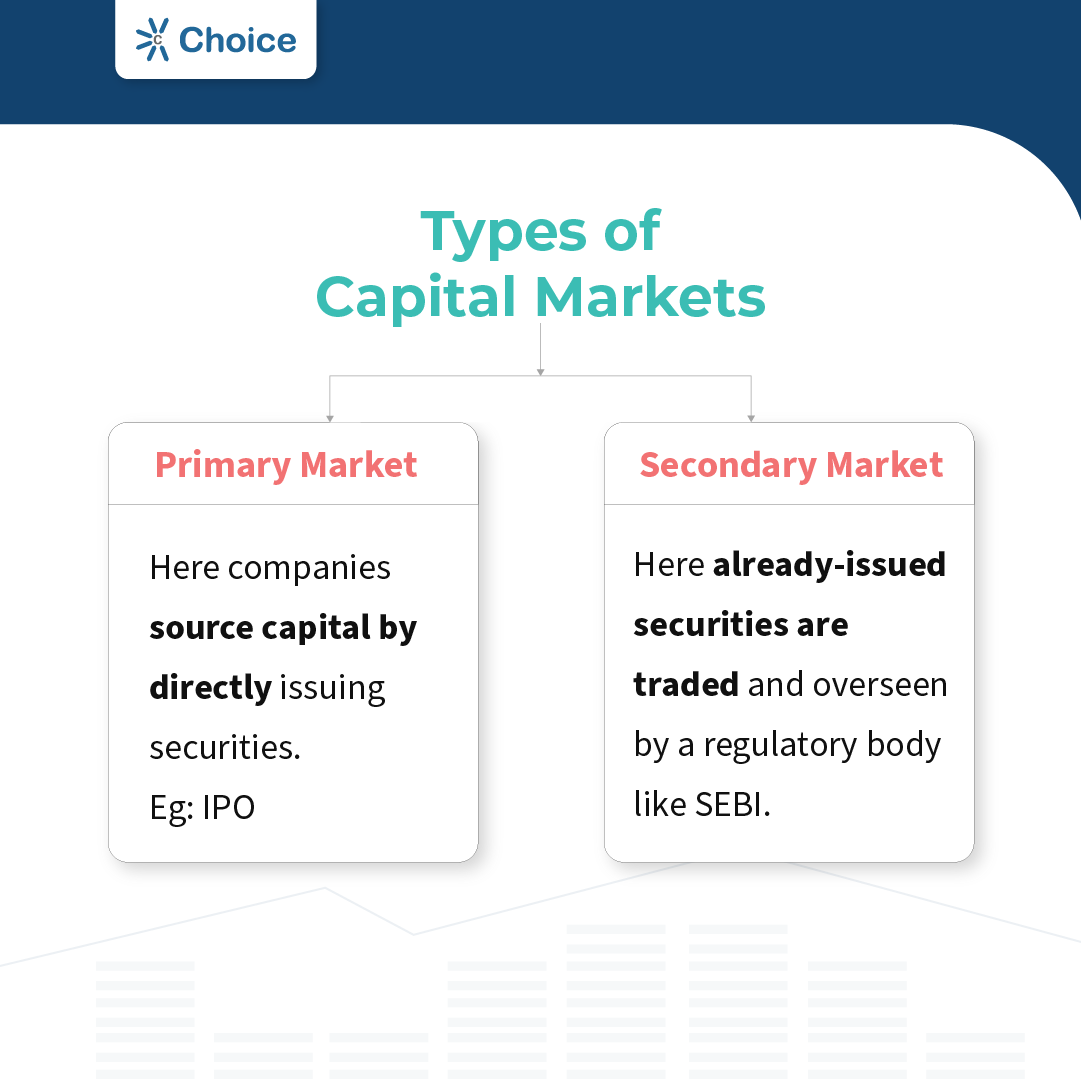 Choice

Types of Capital Markets

Primary Market

Here companies source capital by directly issuing securities.
Eg: IPO

Secondary Market

Here already-issued securities are traded and overseen by a regulatory body like SEBI.